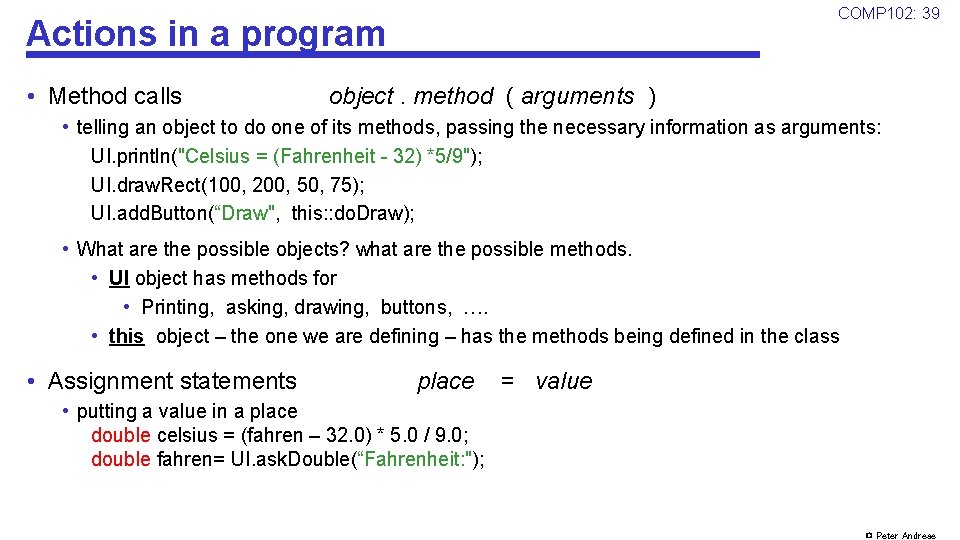 Actions in a program

COMP102: 39

• Method calls object . method ( arguments )

• telling an object to do one of its methods, passing the necessary information as arguments:
UI.println("Celsius = (Fahrenheit - 32) *5/9");
UI.drawRect(100, 200, 50, 75);
UI.addButton(“Draw", this::doDraw);

• What are the possible objects? what are the possible methods.
• UI object has methods for
• Printing, asking, drawing, buttons, ….
• this object – the one we are defining – has the methods being defined in the class

• Assignment statements place = value

• putting a value in a place
double celsius = (fahren – 32.0) * 5.0 / 9.0;
double fahren= UI.askDouble(“Fahrenheit:");

© Peter Andreae